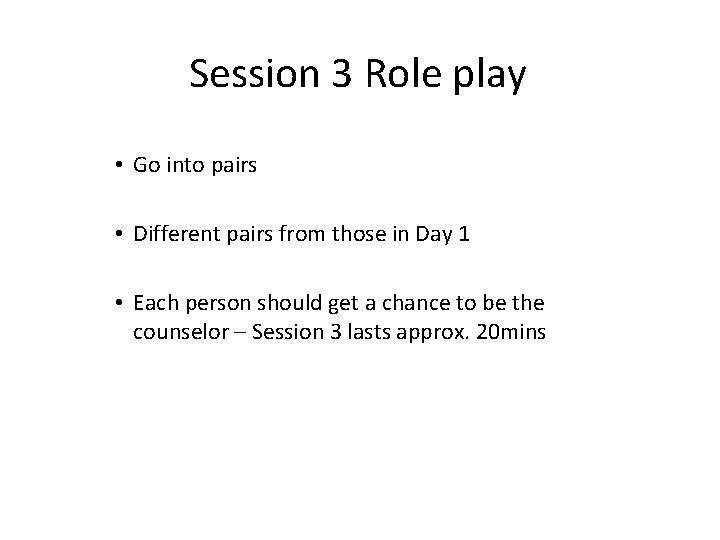 Session 3 Role play

• Go into pairs

• Different pairs from those in Day 1

• Each person should get a chance to be the counselor – Session 3 lasts approx. 20mins